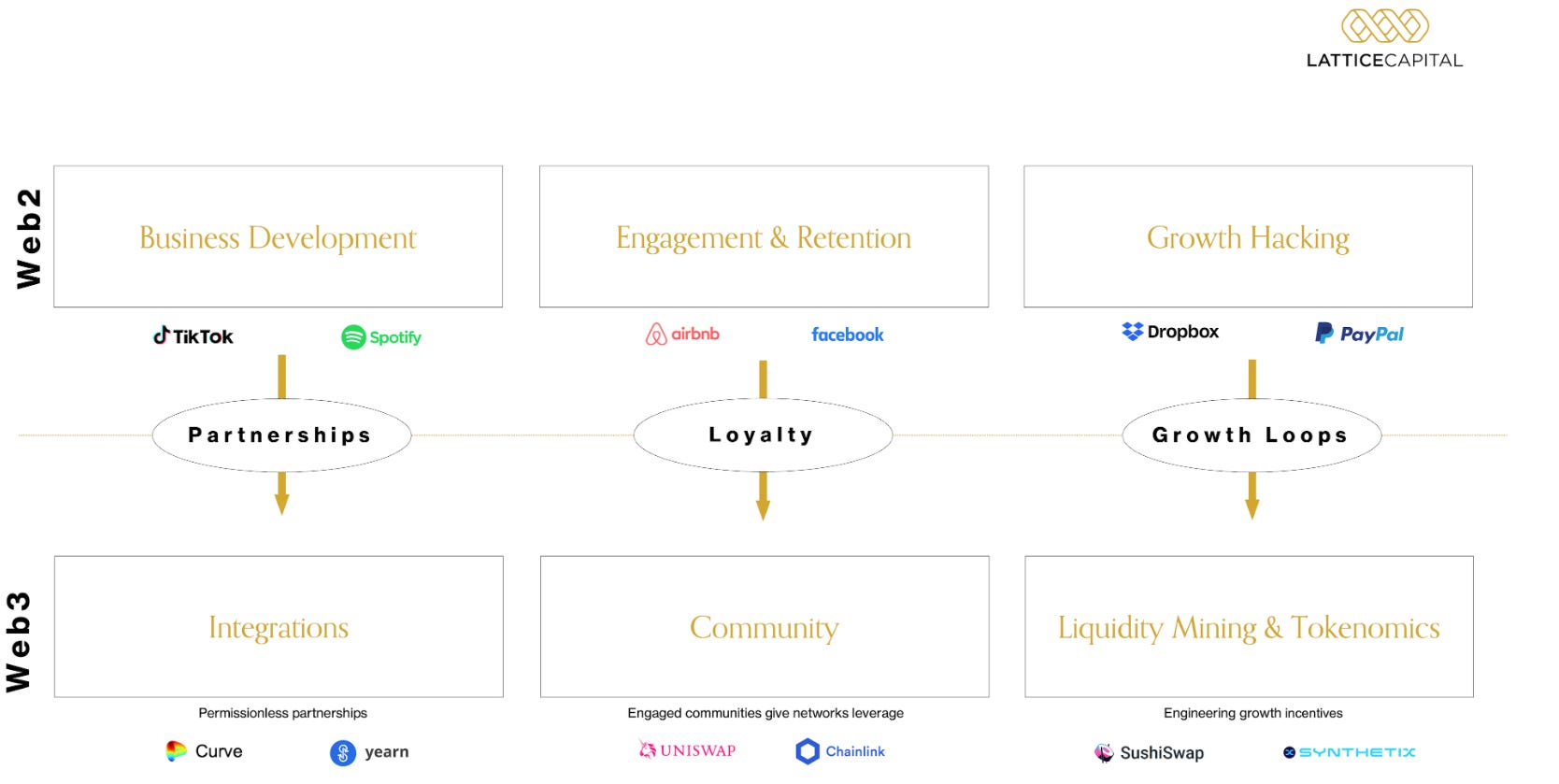 LATTICECAPITAL

Web2

Business Development

Engagement & Retention

Growth Hacking

TikTok

Spotify

airbnb

facebook

Dropbox

PayPal

Partnerships

Loyalty

Growth Loops

Web3

Integrations

Community

Liquidity Mining & Tokenomics

Permissionless partnerships

Engaged communities give networks leverage

Engineering growth incentives

Curve

yearn

UNISWAP

Chainlink

SushiSwap

SYNTHETIX